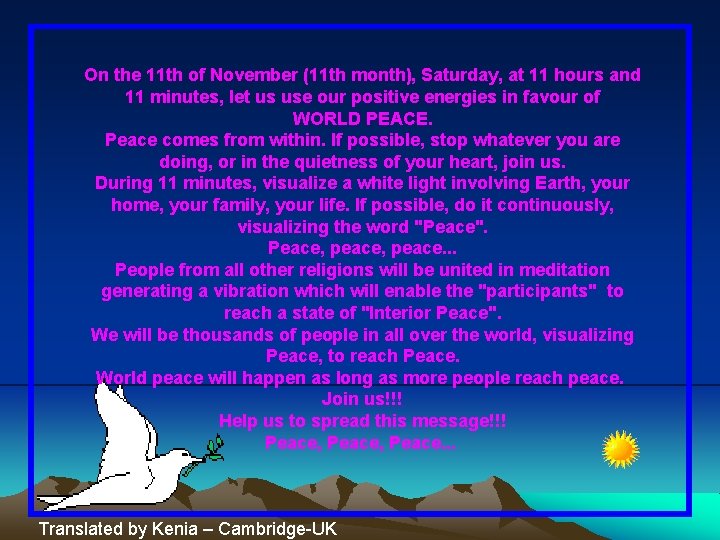 On the 11th of November (11th month), Saturday, at 11 hours and 11 minutes, let us use our positive energies in favour of WORLD PEACE.
Peace comes from within. If possible, stop whatever you are doing, or in the quietness of your heart, join us.
During 11 minutes, visualize a white light involving Earth, your home, your family, your life. If possible, do it continuously, visualizing the word "Peace".
Peace, peace, peace...
People from all other religions will be united in meditation generating a vibration which will enable the "participants" to reach a state of "Interior Peace".
We will be thousands of people in all over the world, visualizing Peace, to reach Peace.
World peace will happen as long as more people reach peace.
Join us!!!
Help us to spread this message!!!
Peace, Peace, Peace...

Translated by Kenia – Cambridge-UK